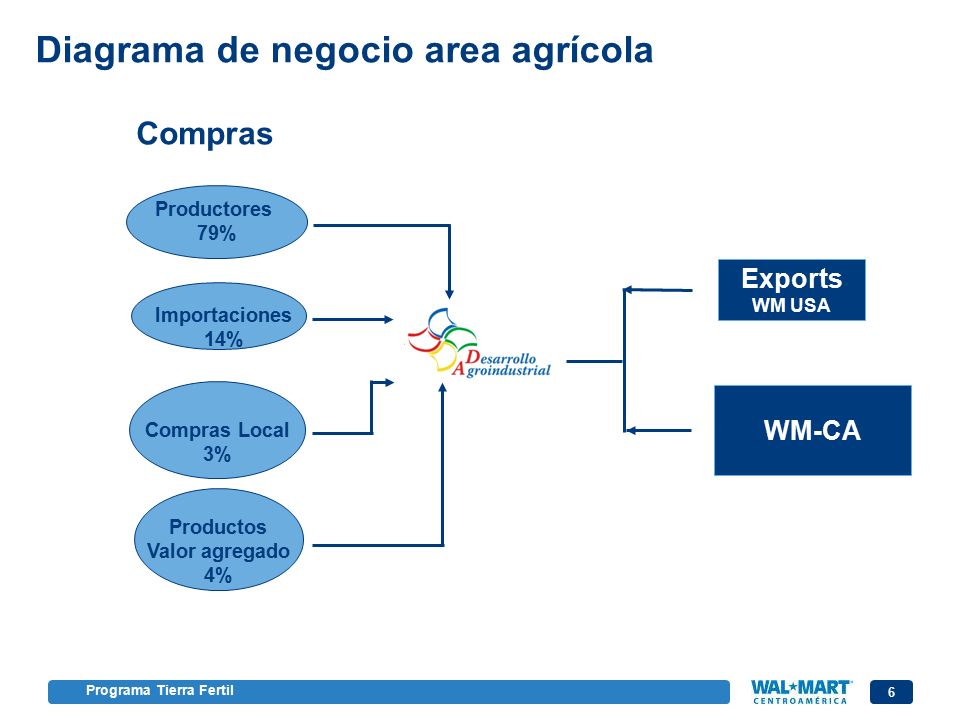 Diagrama de negocio area agrícola

Compras

Productores
79%

Importaciones
14%

Compras Local
3%

Productos
Valor agregado
4%

Desarrollo
Agroindustrial

Exports
WM USA

WM-CA

Programa Tierra Fertil

WAL★MART
CENTROAMÉRICA

6